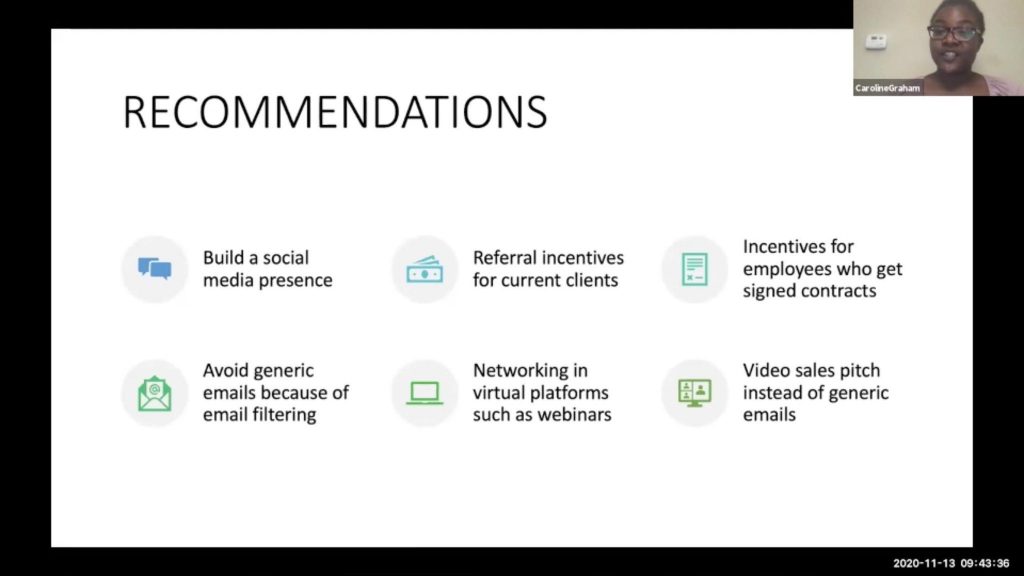 CarolineGraham

RECOMMENDATIONS

Build a social media presence

Referral incentives for current clients

Incentives for employees who get signed contracts

Avoid generic emails because of email filtering

Networking in virtual platforms such as webinars

Video sales pitch instead of generic emails

2020-11-13 09:43:36